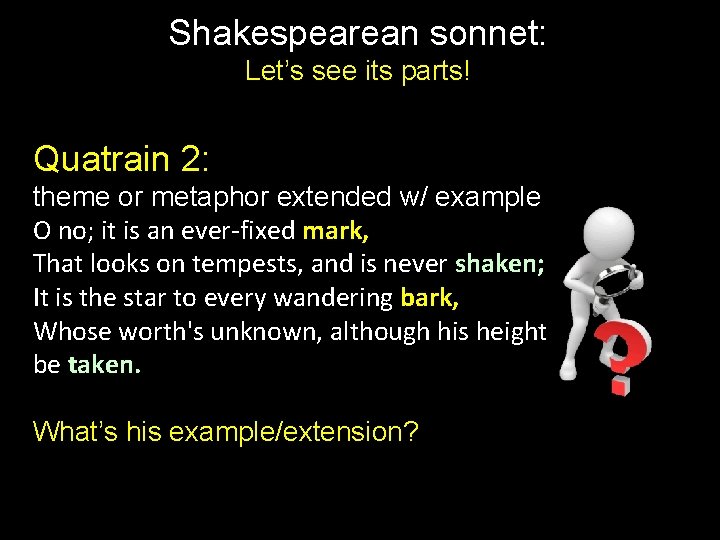 Shakespearean sonnet:
Let's see its parts!

Quatrain 2:
theme or metaphor extended w/ example
O no; it is an ever-fixed mark,
That looks on tempests, and is never shaken;
It is the star to every wandering bark,
Whose worth's unknown, although his height be taken.

What's his example/extension?